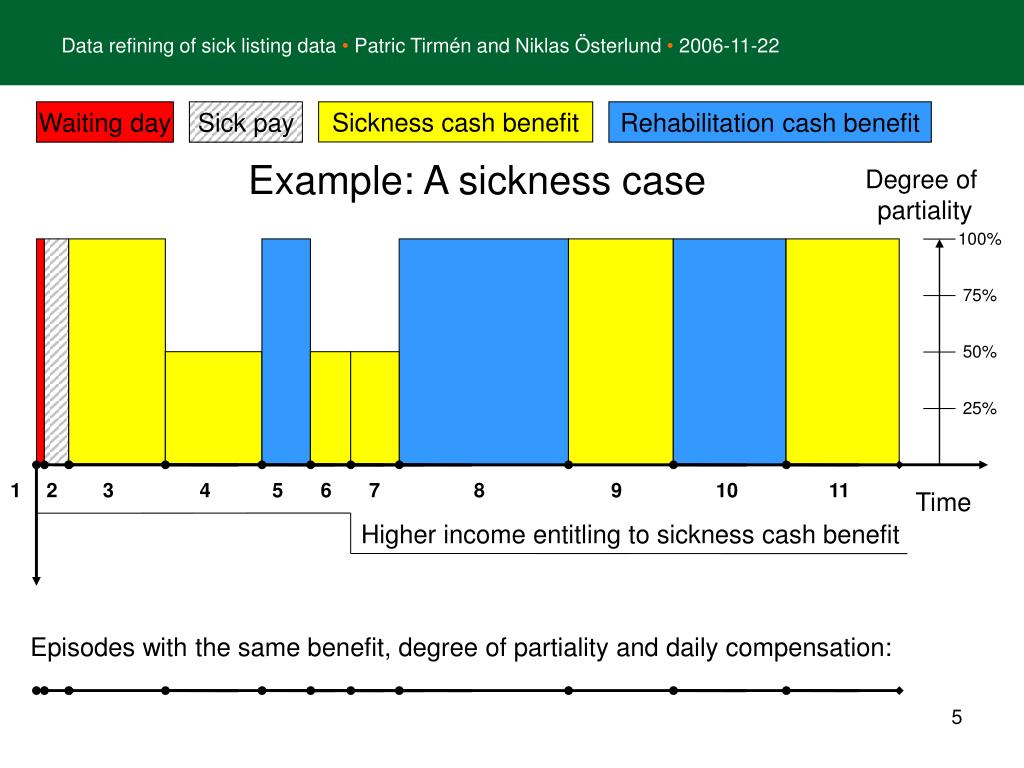 Data refining of sick listing data • Patric Tirmén and Niklas Österlund • 2006-11-22

Waiting day
Sick pay
Sickness cash benefit
Rehabilitation cash benefit

Example: A sickness case

Degree of partiality

100%
75%
50%
25%

1 2 3 4 5 6 7 8 9 10 11

Time

Higher income entitling to sickness cash benefit

Episodes with the same benefit, degree of partiality and daily compensation:

5